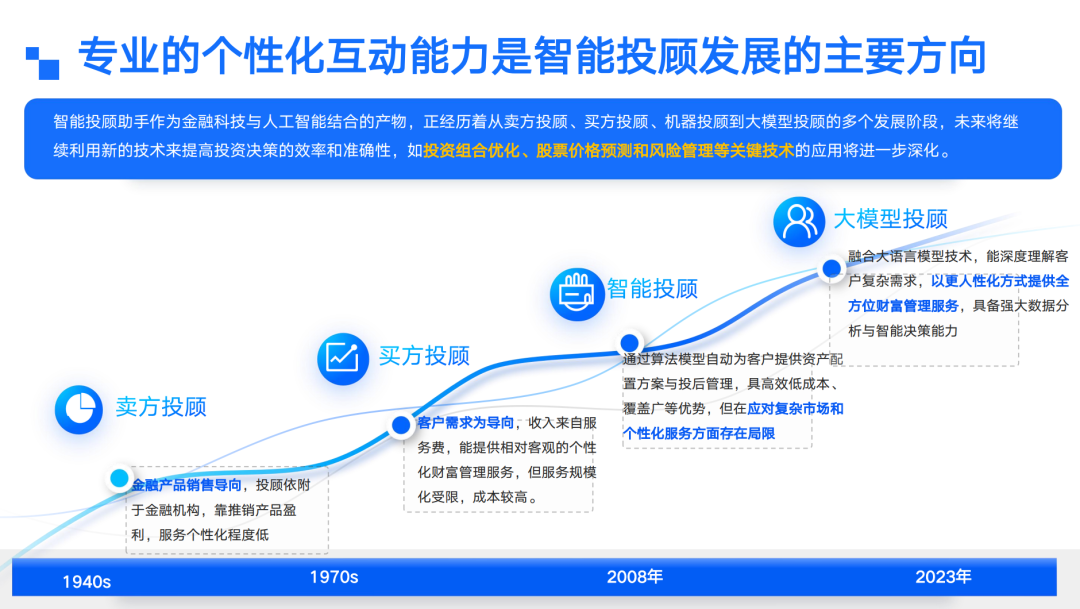 专业的个性化互动能力是智能投顾发展的主要方向

智能投顾助手作为金融科技与人工智能结合的产物，正经历着从卖方投顾、买方投顾、机器投顾到大模型投顾的多个发展阶段，未来将继续利用新的技术来提高投资决策的效率和准确性，如投资组合优化、股票价格预测和风险管理等关键技术的应用将进一步深化。

卖方投顾

金融产品销售导向，投顾依附于金融机构，靠推销产品盈利，服务个性化程度低

买方投顾

客户需求为导向，收入来自服务费，能提供相对客观的个性化财富管理服务，但服务规模化受限，成本较高。

智能投顾

通过算法模型自动为客户提供资产配置方案与投后管理，具高效低成本、覆盖广等优势，但在应对复杂市场和个性化服务方面存在局限

大模型投顾

融合大语言模型技术，能深度理解客户复杂需求，以更人性化方式提供全方位财富管理服务，具备强大数据分析与智能决策能力

1940s

1970s

2008年

2023年